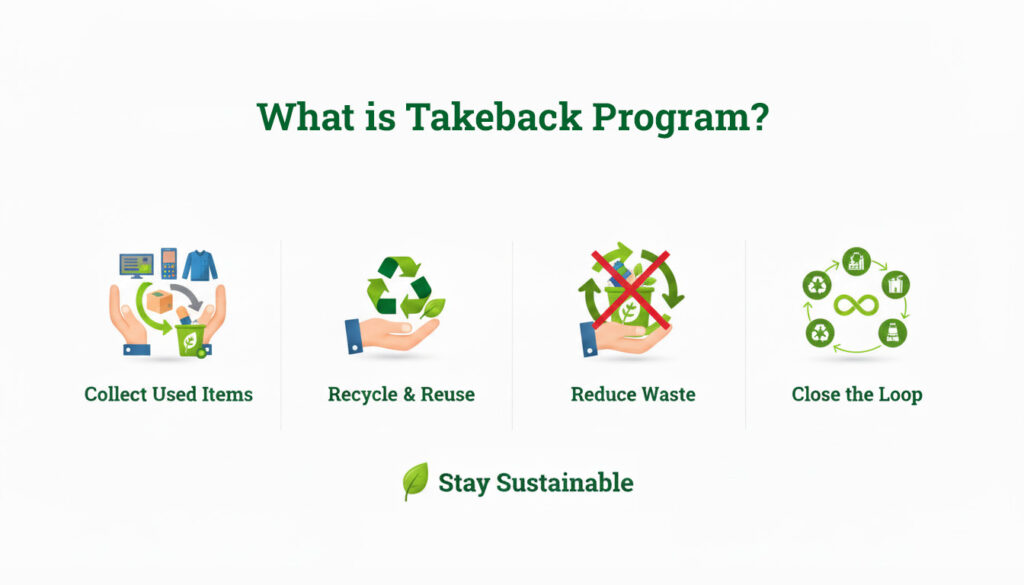 What is Takeback Program?

Collect Used Items

Recycle & Reuse

Reduce Waste

Close the Loop

Stay Sustainable